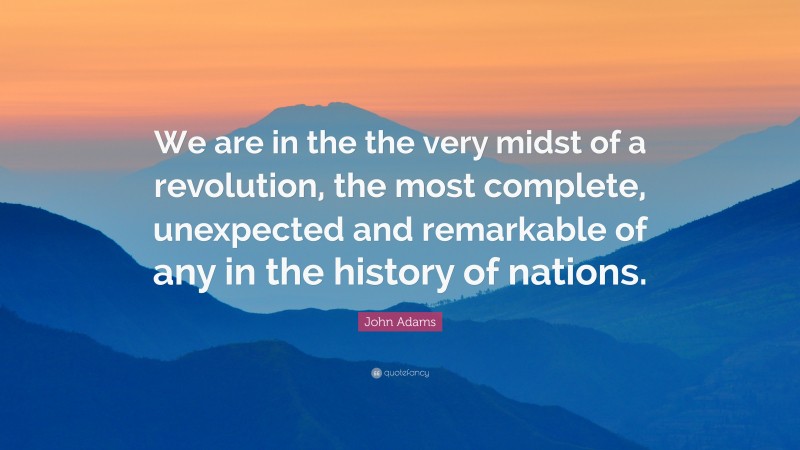 We are in the the very midst of a revolution, the most complete, unexpected and remarkable of any in the history of nations.

John Adams

quotefancy